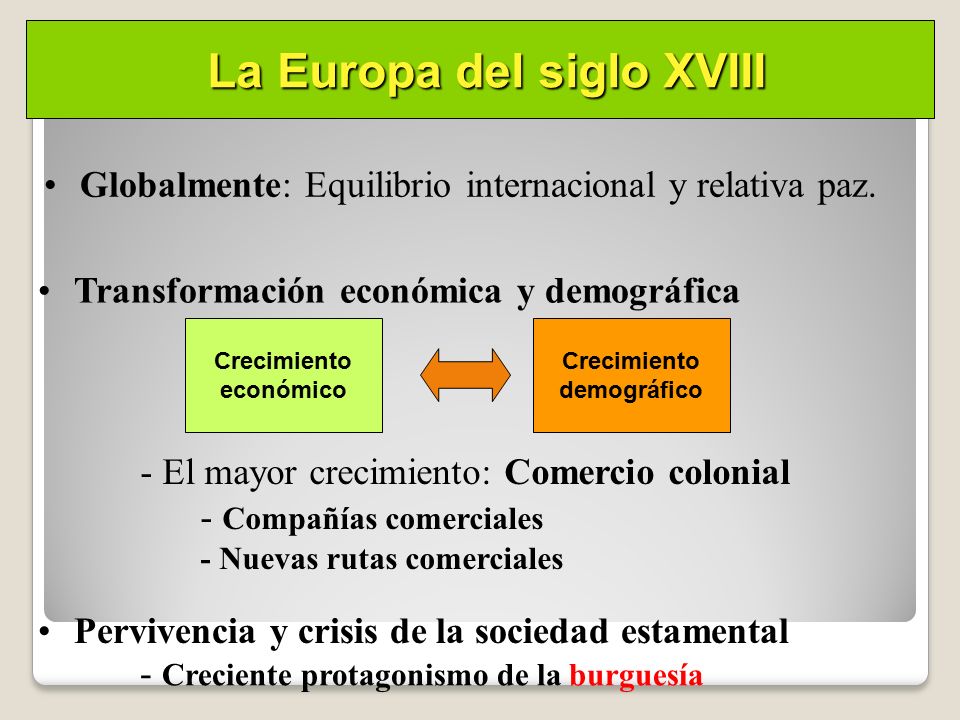 La Europa del siglo XVIII

• Globalmente: Equilibrio internacional y relativa paz.

• Transformación económica y demográfica

Crecimiento económico

Crecimiento demográfico

- El mayor crecimiento: Comercio colonial
- Compañías comerciales
- Nuevas rutas comerciales

• Pervivencia y crisis de la sociedad estamental
- Creciente protagonismo de la burguesía